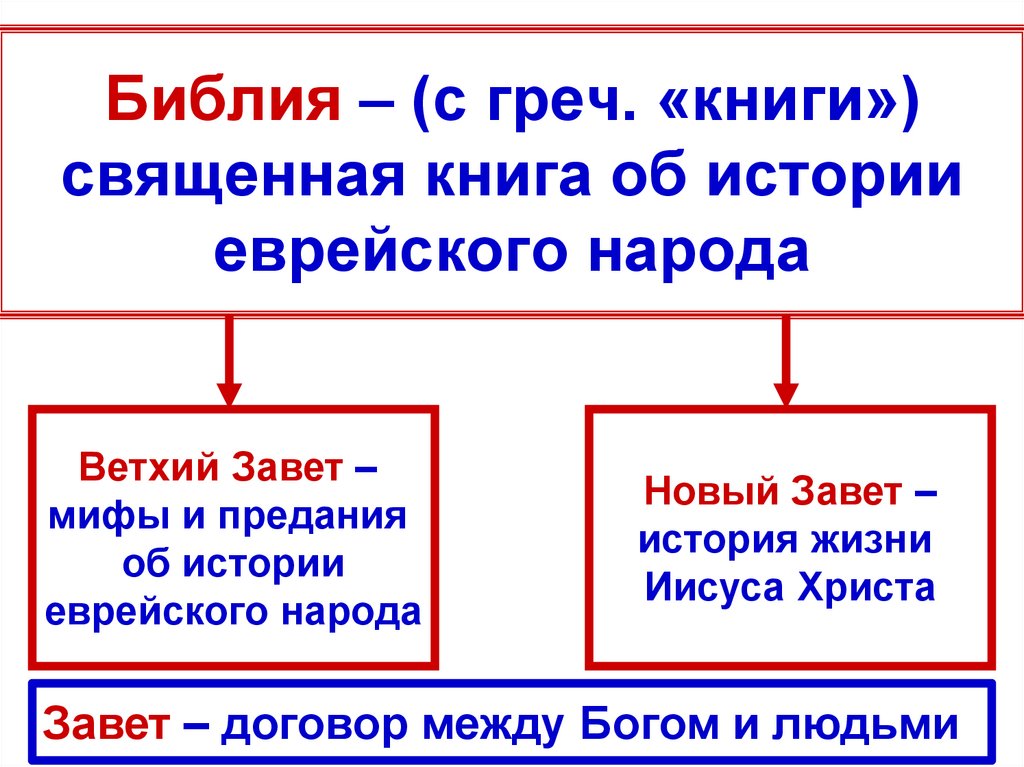 Библия – (с греч. «книги») священная книга об истории еврейского народа

Ветхий Завет – мифы и предания об истории еврейского народа

Новый Завет – история жизни Иисуса Христа

Завет – договор между Богом и людьми